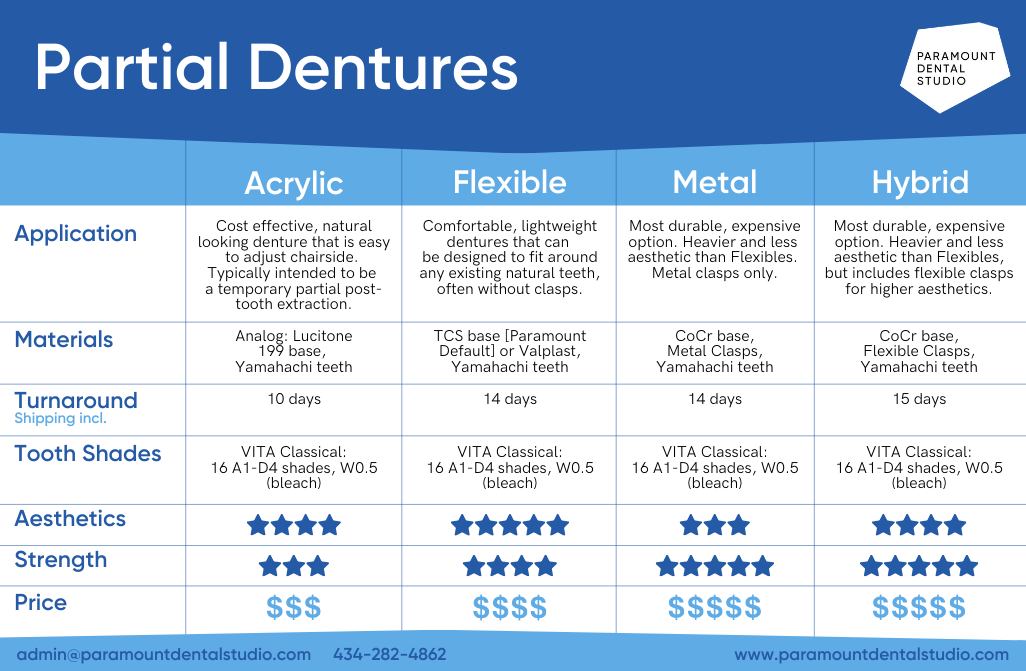 Partial Dentures

PARAMOUNT DENTAL STUDIO

| | Acrylic | Flexible | Metal | Hybrid |
|---|---|---|---|---|
| Application | Cost effective, natural looking denture that is easy to adjust chairside. Typically intended to be a temporary partial post-tooth extraction. | Comfortable, lightweight dentures that can be designed to fit around any existing natural teeth, often without clasps. | Most durable, expensive option. Heavier and less aesthetic than Flexibles. Metal clasps only. | Most durable, expensive option. Heavier and less aesthetic than Flexibles, but includes flexible clasps for higher aesthetics. |
| Materials | Analog: Lucitone 199 base, Yamahachi teeth | TCS base [Paramount Default] or Valplast, Yamahachi teeth | CoCr base, Metal Clasps, Yamahachi teeth | CoCr base, Flexible Clasps, Yamahachi teeth |
| Turnaround Shipping incl. | 10 days | 14 days | 14 days | 15 days |
| Tooth Shades | VITA Classical: 16 A1-D4 shades, W0.5 (bleach) | VITA Classical: 16 A1-D4 shades, W0.5 (bleach) | VITA Classical: 16 A1-D4 shades, W0.5 (bleach) | VITA Classical: 16 A1-D4 shades, W0.5 (bleach) |
| Aesthetics | ★★★★ | ★★★★★ | ★★★ | ★★★★ |
| Strength | ★★★ | ★★★★ | ★★★★★ | ★★★★★ |
| Price | $$$ | $$$$ | $$$$$ | $$$$$ |

admin@paramountdentalstudio.com 434-282-4862 www.paramountdentalstudio.com